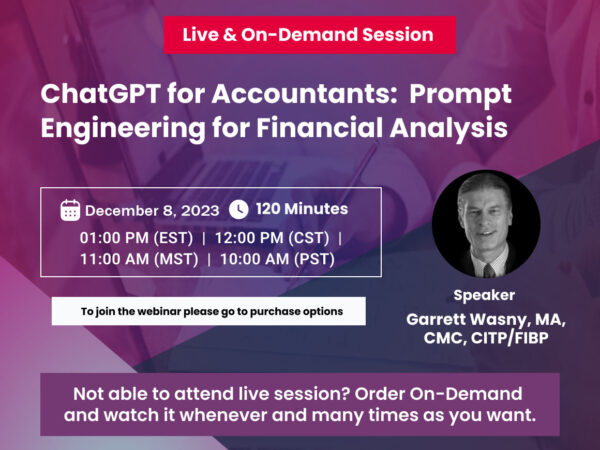 Live & On-Demand Session

ChatGPT for Accountants: Prompt Engineering for Financial Analysis

December 8, 2023 120 Minutes
01:00 PM (EST) | 12:00 PM (CST) | 11:00 AM (MST) | 10:00 AM (PST)

To join the webinar please go to purchase options

Speaker
Garrett Wasny, MA, CMC, CITP/FIBP

Not able to attend live session? Order On-Demand and watch it whenever and many times as you want.